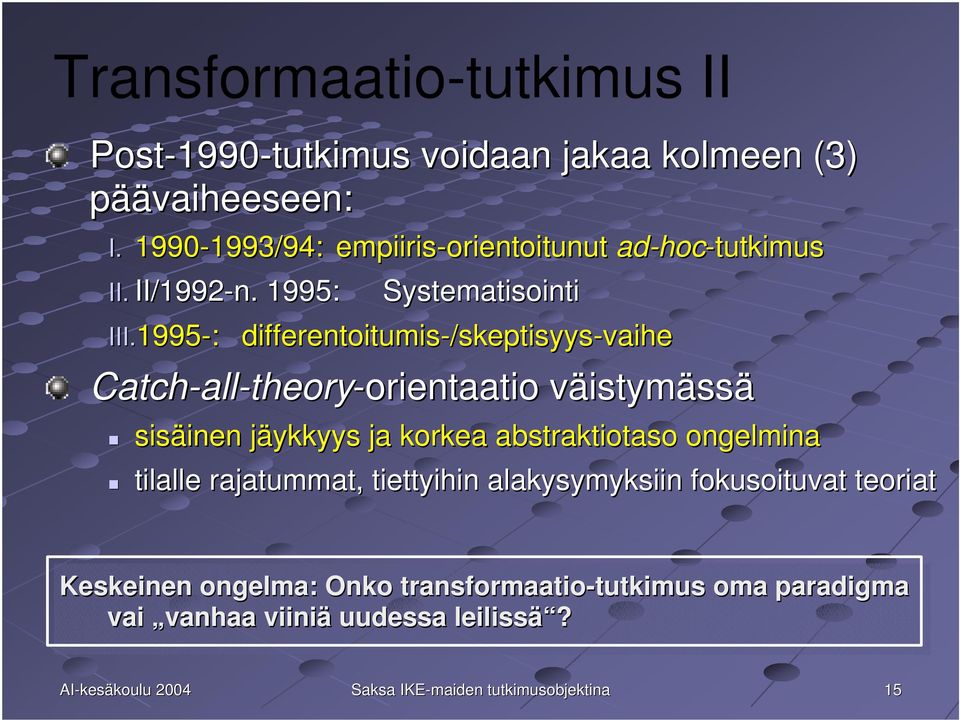 Transformaatio-tutkimus II

Post-1990-tutkimus voidaan jakaa kolmeen (3) päävaiheeseen:

I. 1990-1993/94: empiiris-orientoitunut ad-hoc-tutkimus

II. II/1992-n. 1995: Systematisointi

III. 1995-: differentoitumis-/skeptisyys-vaihe

Catch-all-theory-orientaatio väistymässä

sisäinen jäykkyys ja korkea abstraktiotaso ongelmina

tilalle rajatummat, tiettyihin alakysymyksiin fokusoituvat teoriat

Keskeinen ongelma: Onko transformaatio-tutkimus oma paradigma vai „vanhaa viiniä uudessa leilissä“?

AI-kesäkoulu 2004

Saksa IKE-maiden tutkimusobjektina

15